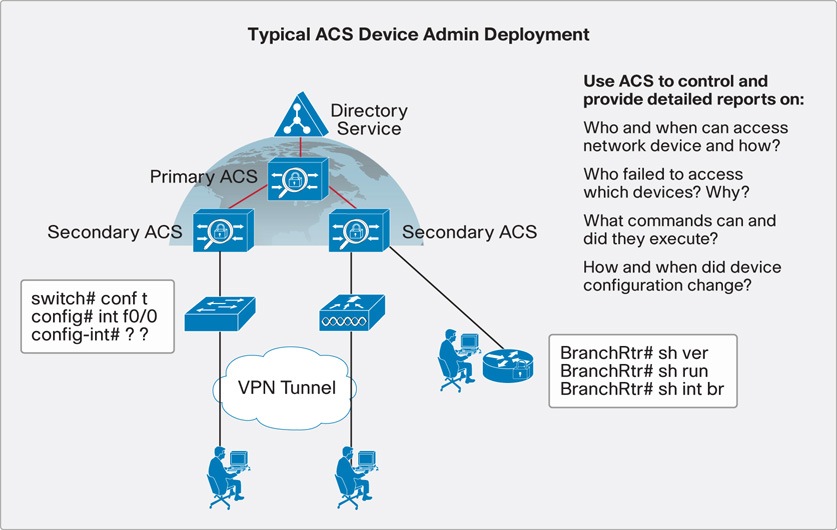 Typical ACS Device Admin Deployment

Directory Service

Primary ACS

Secondary ACS

Secondary ACS

switch# conf t
config# int f0/0
config-int# ? ?

VPN Tunnel

BranchRtr# sh ver
BranchRtr# sh run
BranchRtr# sh int br

Use ACS to control and provide detailed reports on:

Who and when can access network device and how?

Who failed to access which devices? Why?

What commands can and did they execute?

How and when did device configuration change?